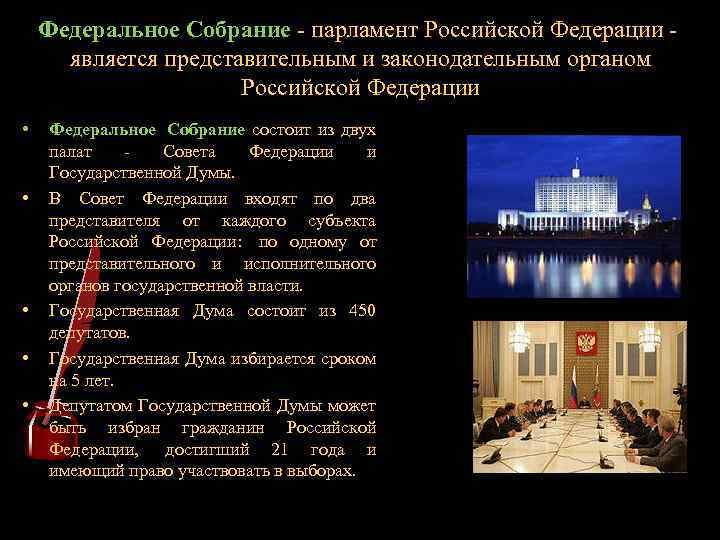 Федеральное Собрание - парламент Российской Федерации - является представительным и законодательным органом Российской Федерации

• Федеральное Собрание состоит из двух палат - Совета Федерации и Государственной Думы.
• В Совет Федерации входят по два представителя от каждого субъекта Российской Федерации: по одному от представительного и исполнительного органов государственной власти.
• Государственная Дума состоит из 450 депутатов.
• Государственная Дума избирается сроком на 5 лет.
• Депутатом Государственной Думы может быть избран гражданин Российской Федерации, достигший 21 года и имеющий право участвовать в выборах.